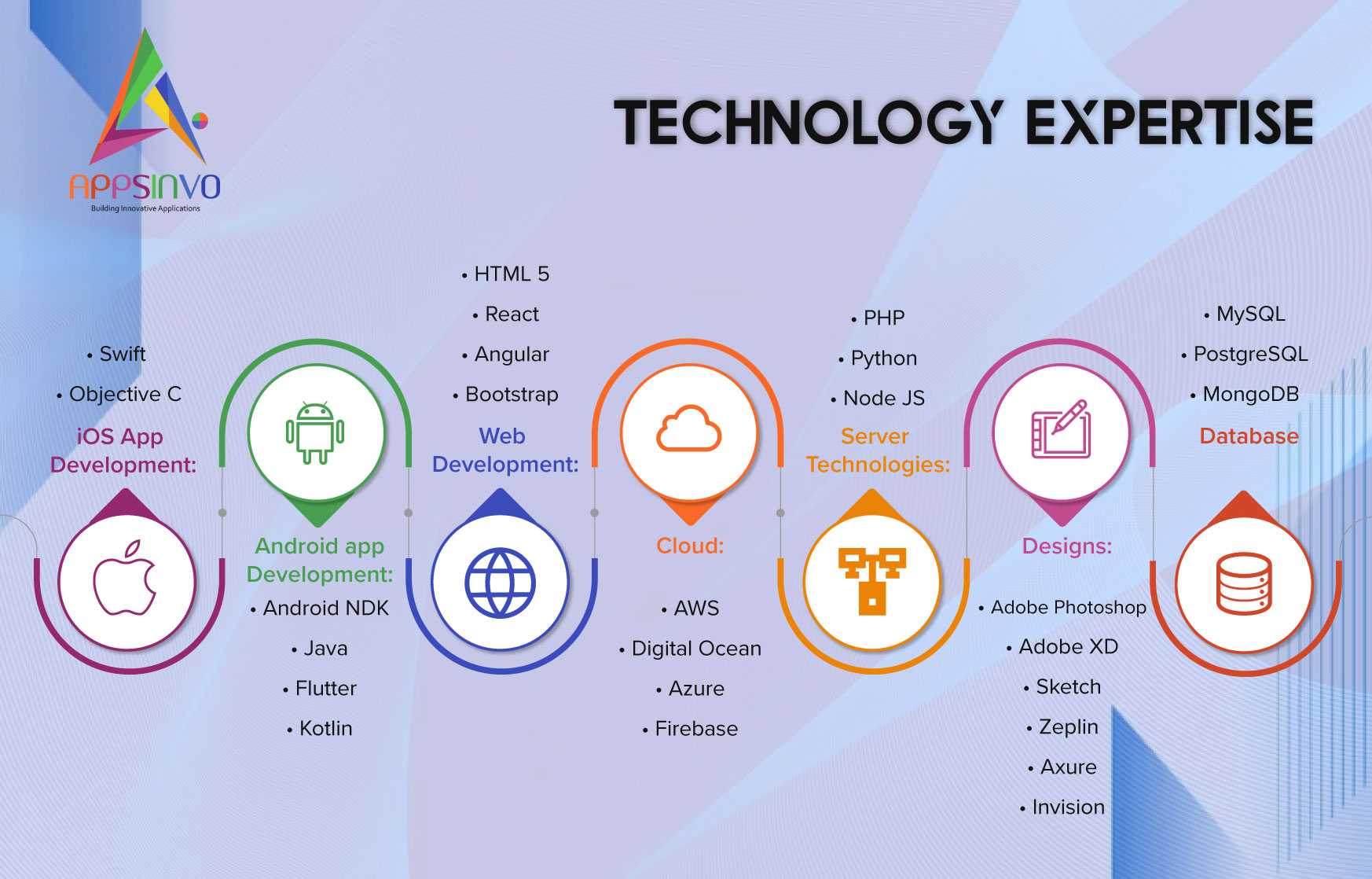 APPSINVO
Building Innovative Applications

TECHNOLOGY EXPERTISE

• Swift
• Objective C
iOS App Development:

Android app Development:
• Android NDK
• Java
• Flutter
• Kotlin

• HTML 5
• React
• Angular
• Bootstrap
Web Development:

Cloud:
• AWS
• Digital Ocean
• Azure
• Firebase

• PHP
• Python
• Node JS
Server Technologies:

Designs:
• Adobe Photoshop
• Adobe XD
• Sketch
• Zeplin
• Axure
• Invision

• MySQL
• PostgreSQL
• MongoDB
Database